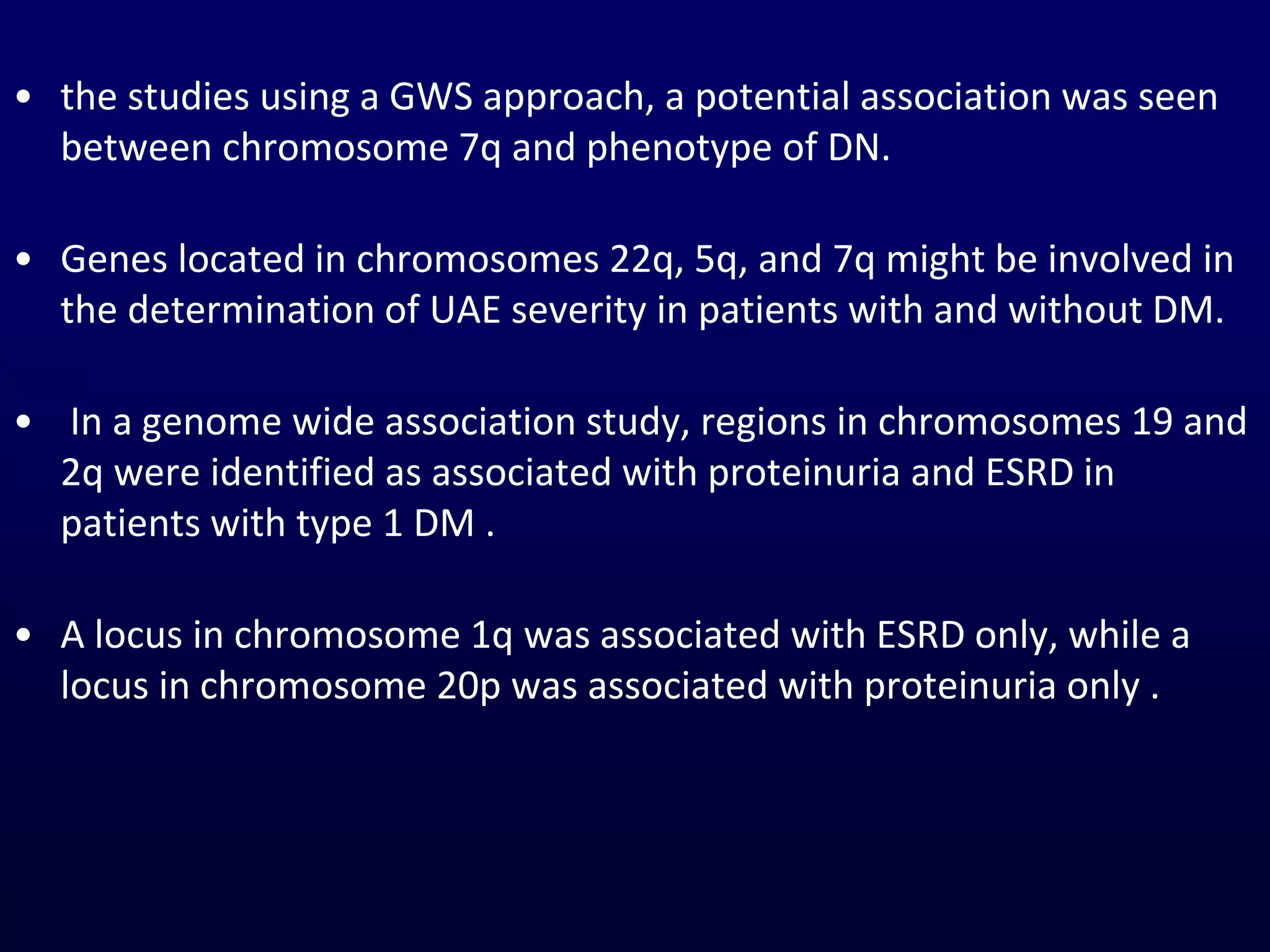 • the studies using a GWS approach, a potential association was seen between chromosome 7q and phenotype of DN.

• Genes located in chromosomes 22q, 5q, and 7q might be involved in the determination of UAE severity in patients with and without DM.

• In a genome wide association study, regions in chromosomes 19 and 2q were identified as associated with proteinuria and ESRD in patients with type 1 DM .

• A locus in chromosome 1q was associated with ESRD only, while a locus in chromosome 20p was associated with proteinuria only .